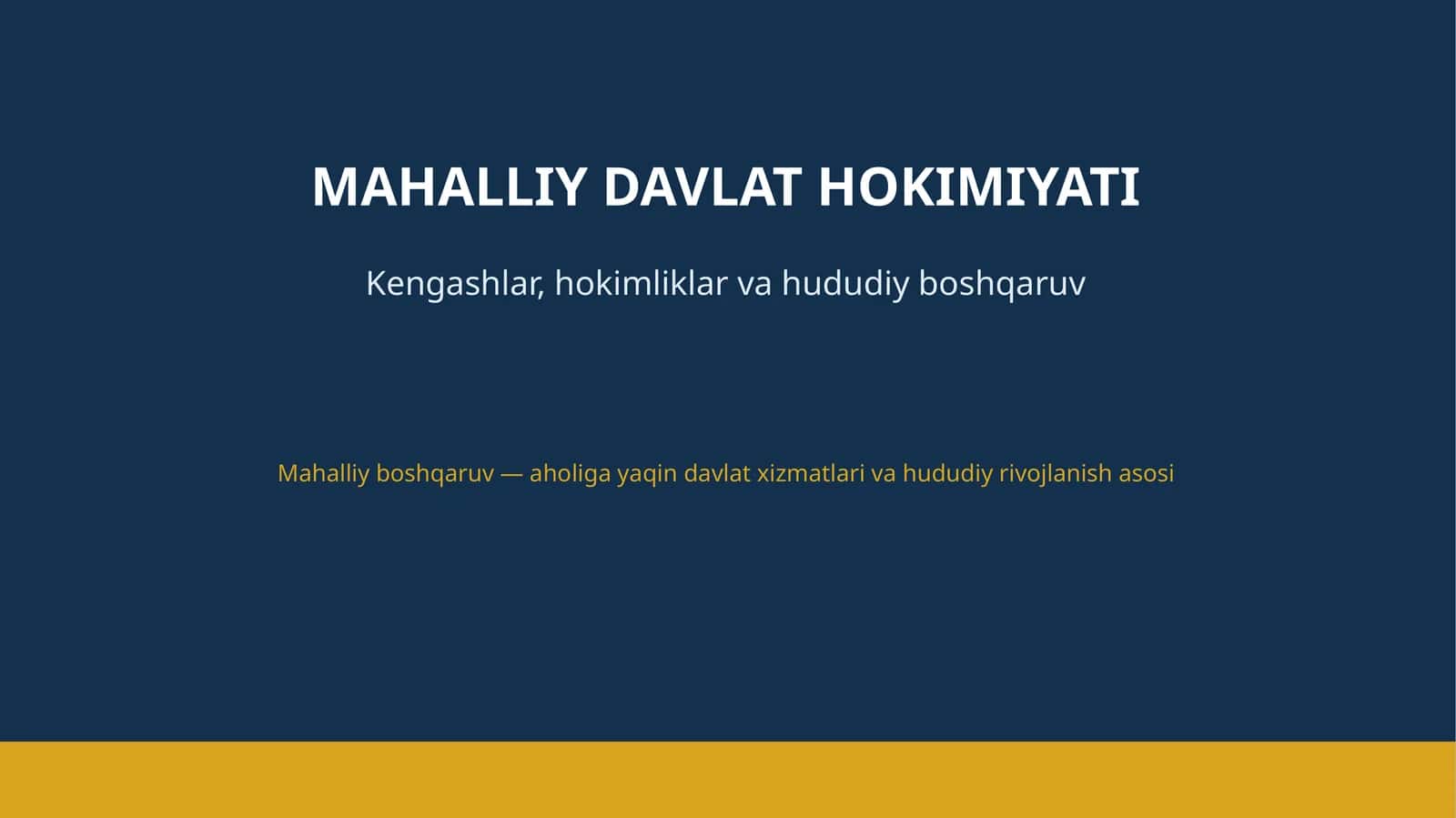 MAHALLIY DAVLAT HOKIMIYATI

Kengashlar, hokimliklar va hududiy boshqaruv

Mahalliy boshqaruv — aholiga yaqin davlat xizmatlari va hududiy rivojlanish asosi